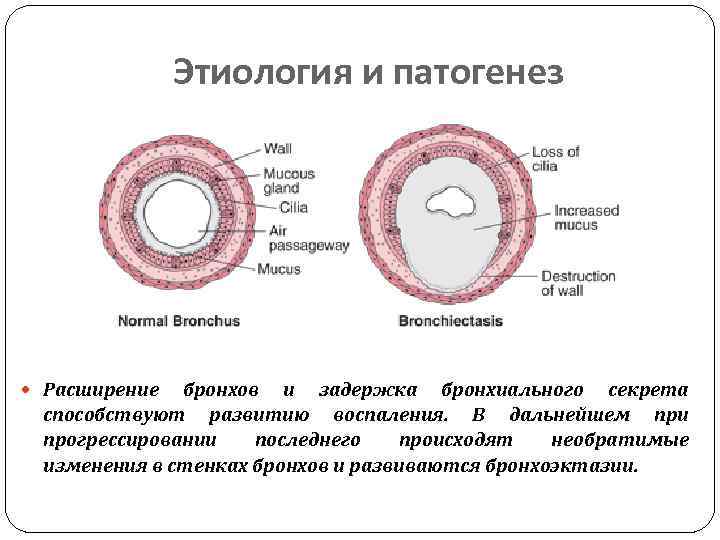 Этиология и патогенез

Wall
Mucous gland
Cilia
Air passageway
Mucus

Normal Bronchus

Loss of cilia
Increased mucus
Destruction of wall

Bronchiectasis

Расширение бронхов и задержка бронхиального секрета способствуют развитию воспаления. В дальнейшем при прогрессировании последнего происходят необратимые изменения в стенках бронхов и развиваются бронхоэктазии.